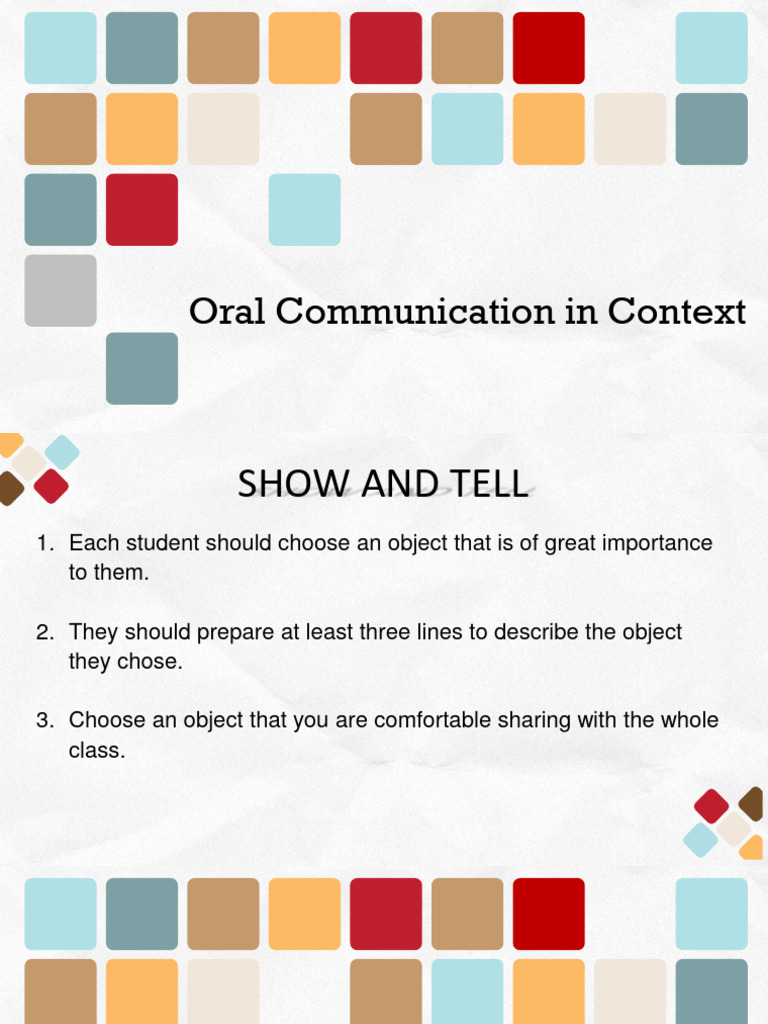 Oral Communication in Context

SHOW AND TELL

1. Each student should choose an object that is of great importance to them.

2. They should prepare at least three lines to describe the object they chose.

3. Choose an object that you are comfortable sharing with the whole class.